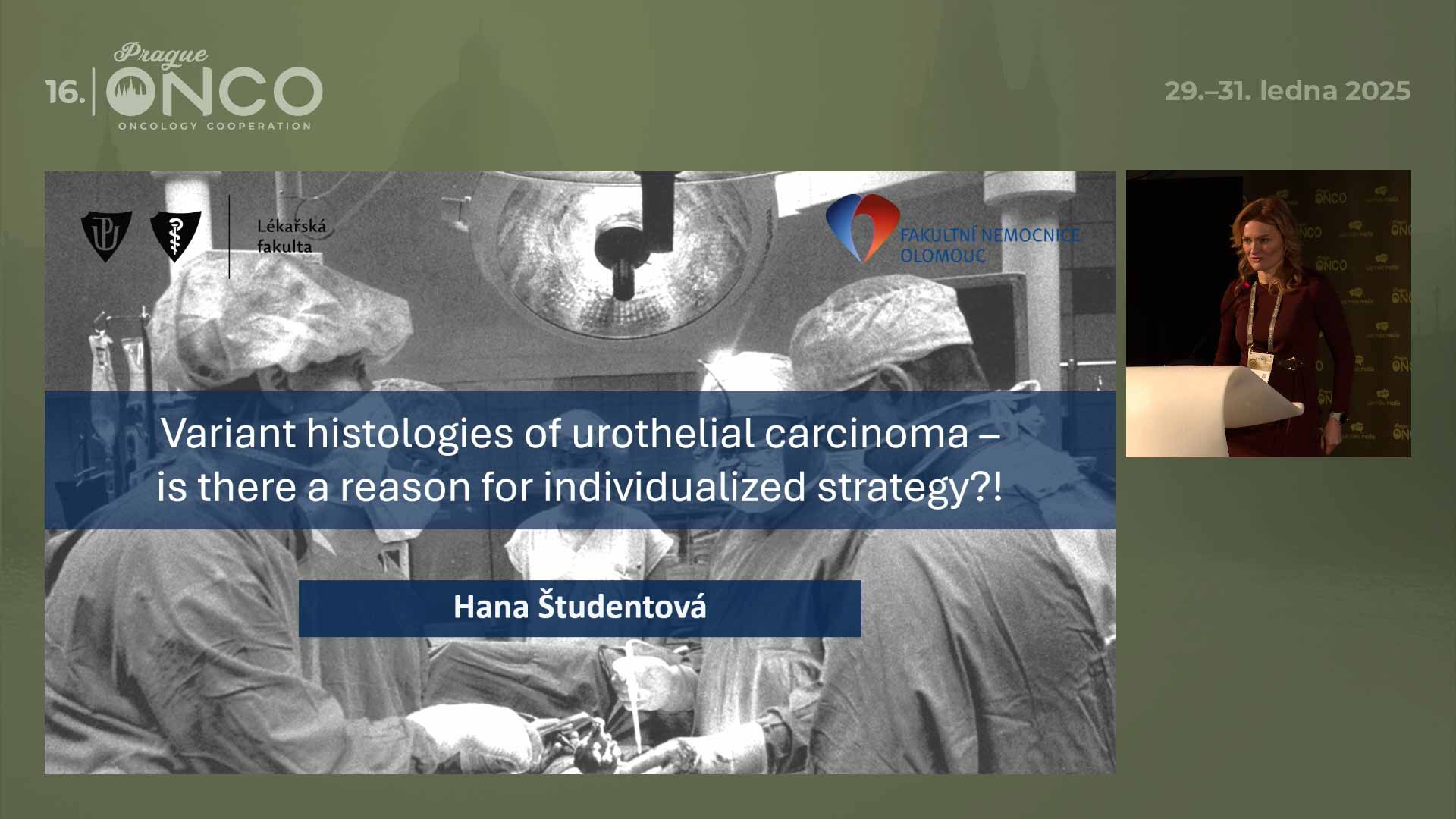 16. Prague ONCO
ONCOLOGY COOPERATION

29.–31. ledna 2025

Lékařská fakulta

FAKULTNÍ NEMOCNICE OLOMOUC

Variant histologies of urothelial carcinoma – is there a reason for individualized strategy?!

Hana Študentová